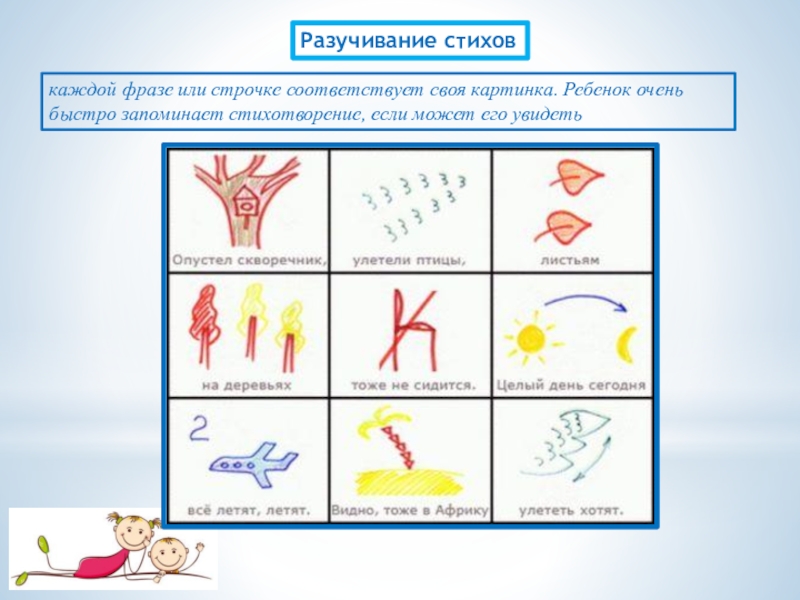 Разучивание стихов

каждой фразе или строчке соответствует своя картинка. Ребенок очень быстро запоминает стихотворение, если может его увидеть

| | | |
|---|---|---|
| Опустел скворечник, | улетели птицы, | листьям |
| на деревьях | тоже не сидится. | Целый день сегодня |
| 2 всё летят, летят. | Видно, тоже в Африку | улететь хотят. |